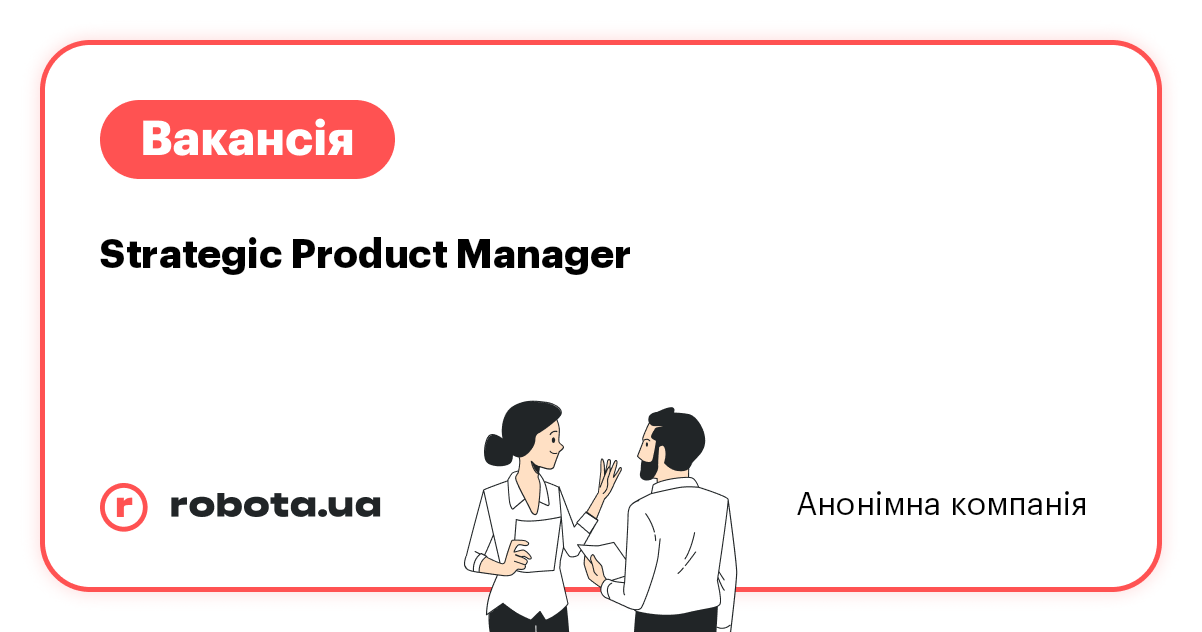 Вакансія

Strategic Product Manager

r robota.ua

Анонімна компанія